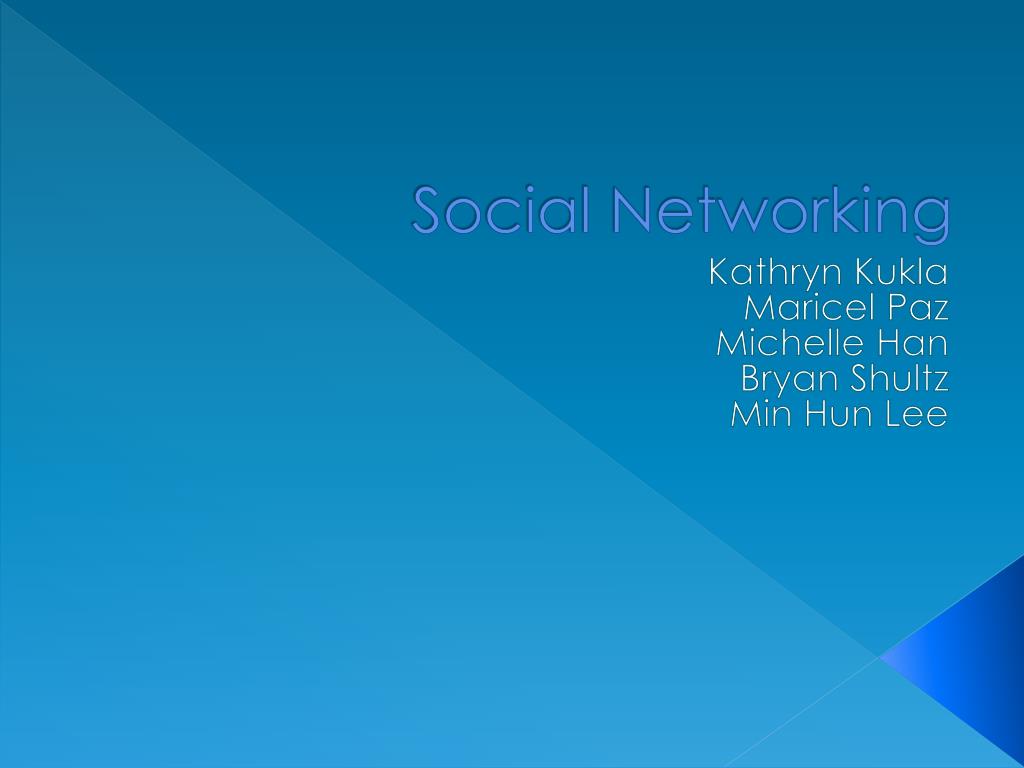 Social Networking

Kathryn Kukla
Maricel Paz
Michelle Han
Bryan Shultz
Min Hun Lee